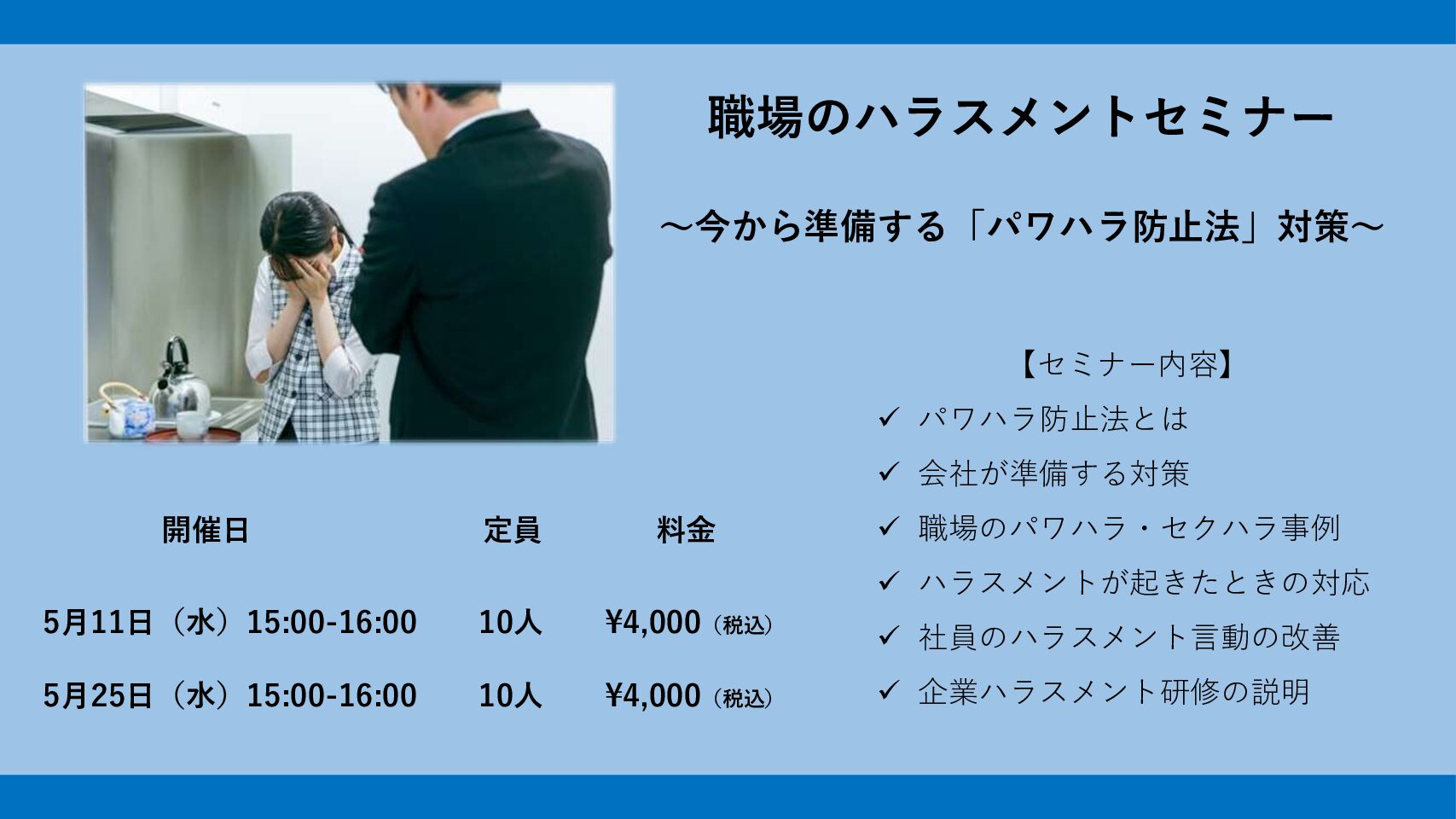 職場のハラスメントセミナー

～今から準備する「パワハラ防止法」対策～

【セミナー内容】
✓ パワハラ防止法とは
✓ 会社が準備する対策
✓ 職場のパワハラ・セクハラ事例
✓ ハラスメントが起きたときの対応
✓ 社員のハラスメント言動の改善
✓ 企業ハラスメント研修の説明

| 開催日 | 定員 | 料金 |
|---|---|---|
| 5月11日（水）15:00-16:00 | 10人 | ¥4,000（税込） |
| 5月25日（水）15:00-16:00 | 10人 | ¥4,000（税込） |